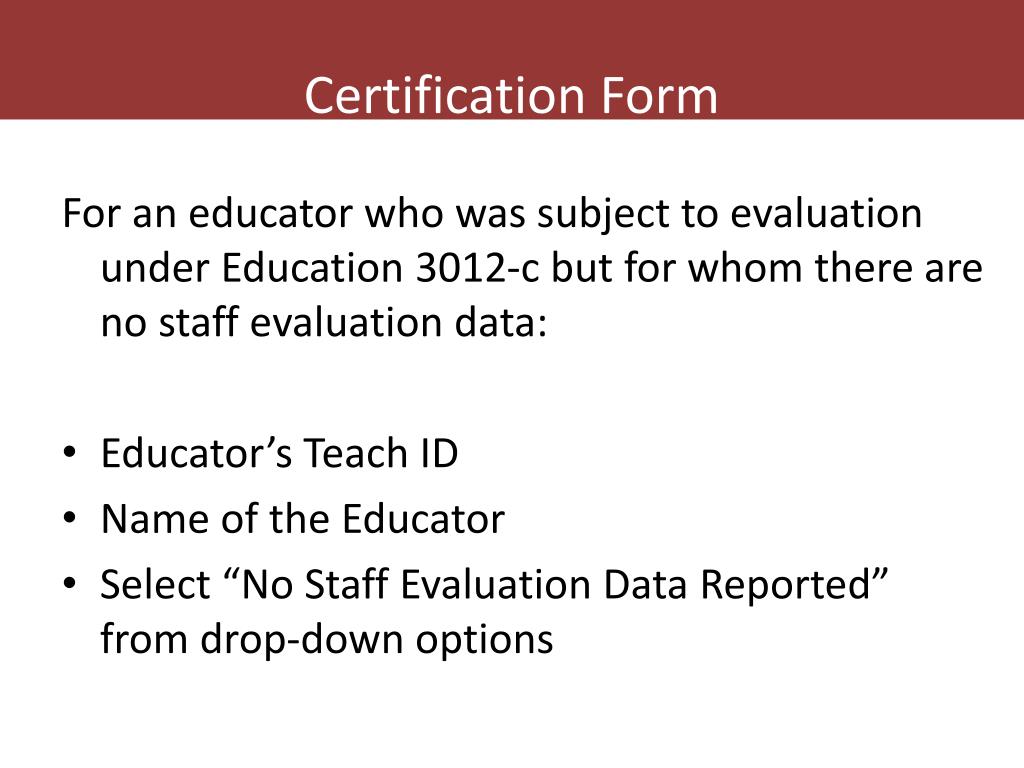 Certification Form

For an educator who was subject to evaluation under Education 3012-c but for whom there are no staff evaluation data:

• Educator’s Teach ID
• Name of the Educator
• Select “No Staff Evaluation Data Reported” from drop-down options